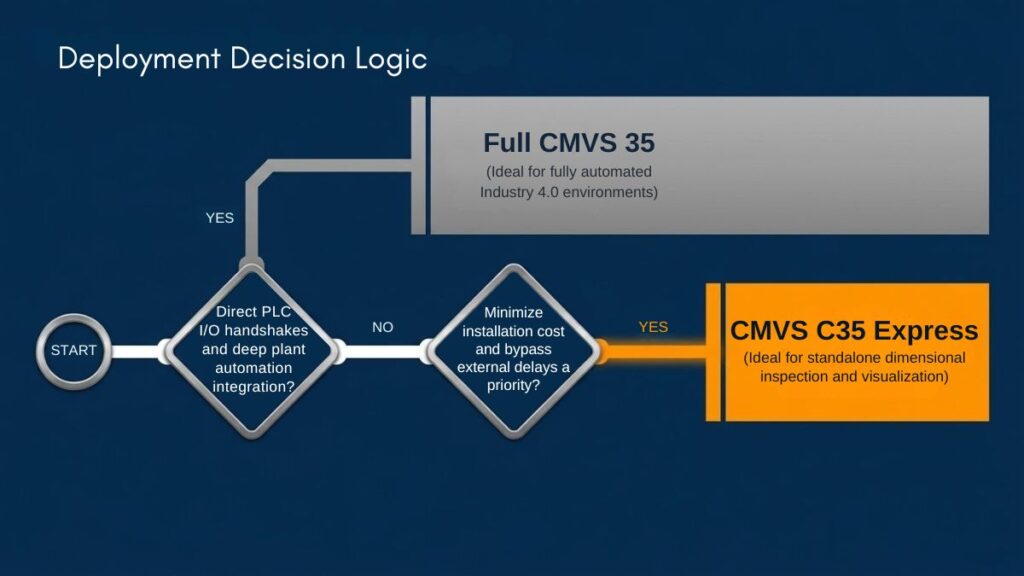 Deployment Decision Logic

Full CMVS 35
(Ideal for fully automated Industry 4.0 environments)

YES

START

Direct PLC I/O handshakes and deep plant automation integration?

NO

Minimize installation cost and bypass external delays a priority?

YES

CMVS C35 Express
(Ideal for standalone dimensional inspection and visualization)